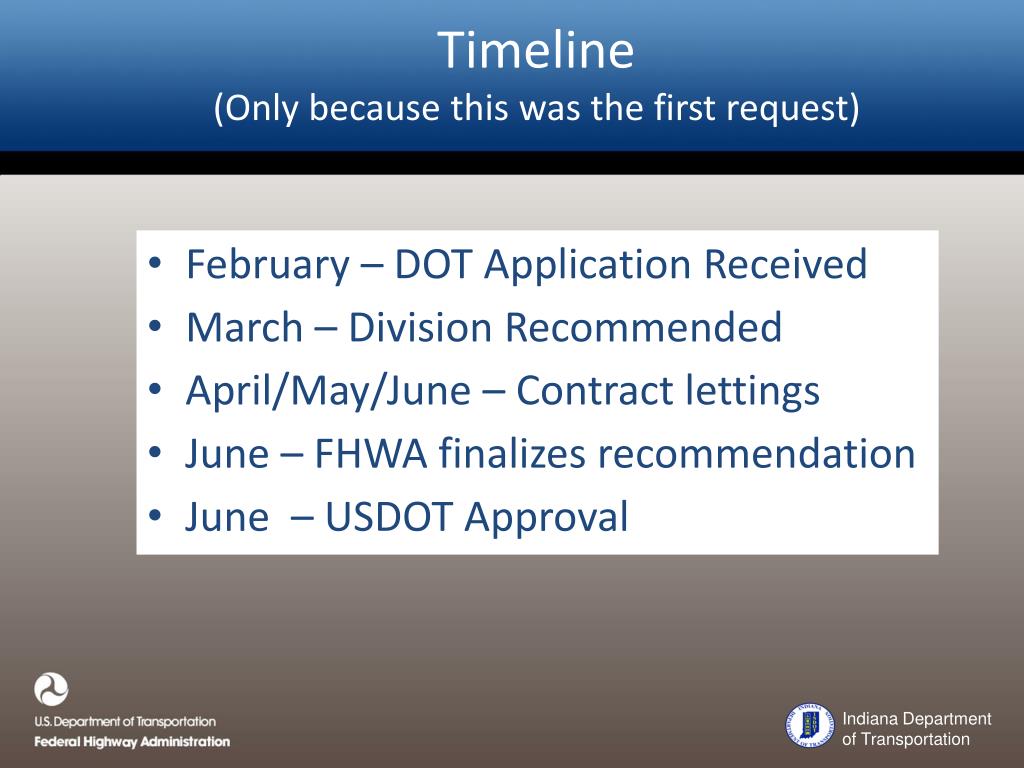 Timeline
(Only because this was the first request)

• February – DOT Application Received
• March – Division Recommended
• April/May/June – Contract lettings
• June – FHWA finalizes recommendation
• June – USDOT Approval

U.S. Department of Transportation
Federal Highway Administration

Indiana Department of Transportation